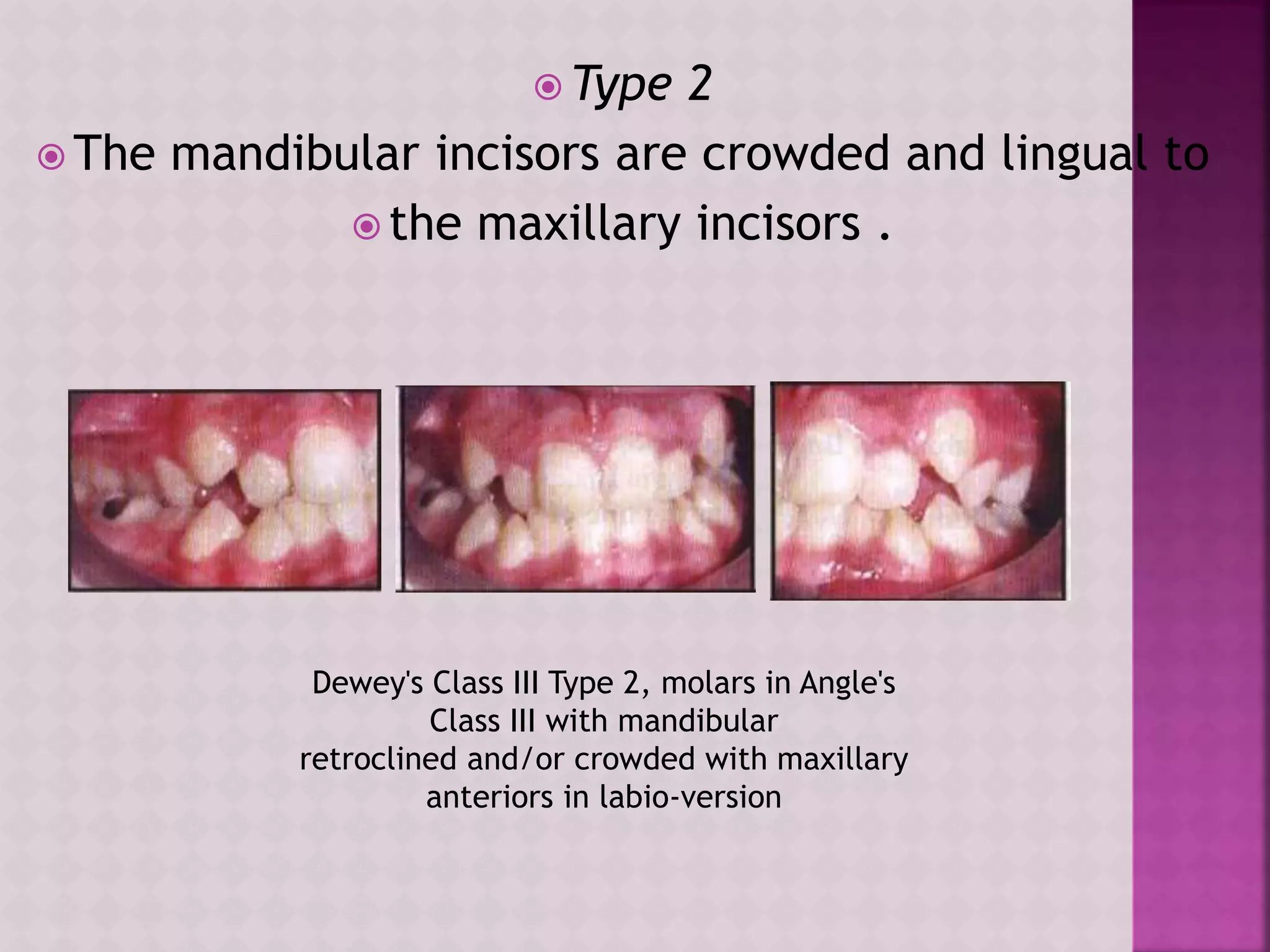 Type 2

The mandibular incisors are crowded and lingual to

the maxillary incisors .

Dewey's Class III Type 2, molars in Angle's Class III with mandibular retroclined and/or crowded with maxillary anteriors in labio-version